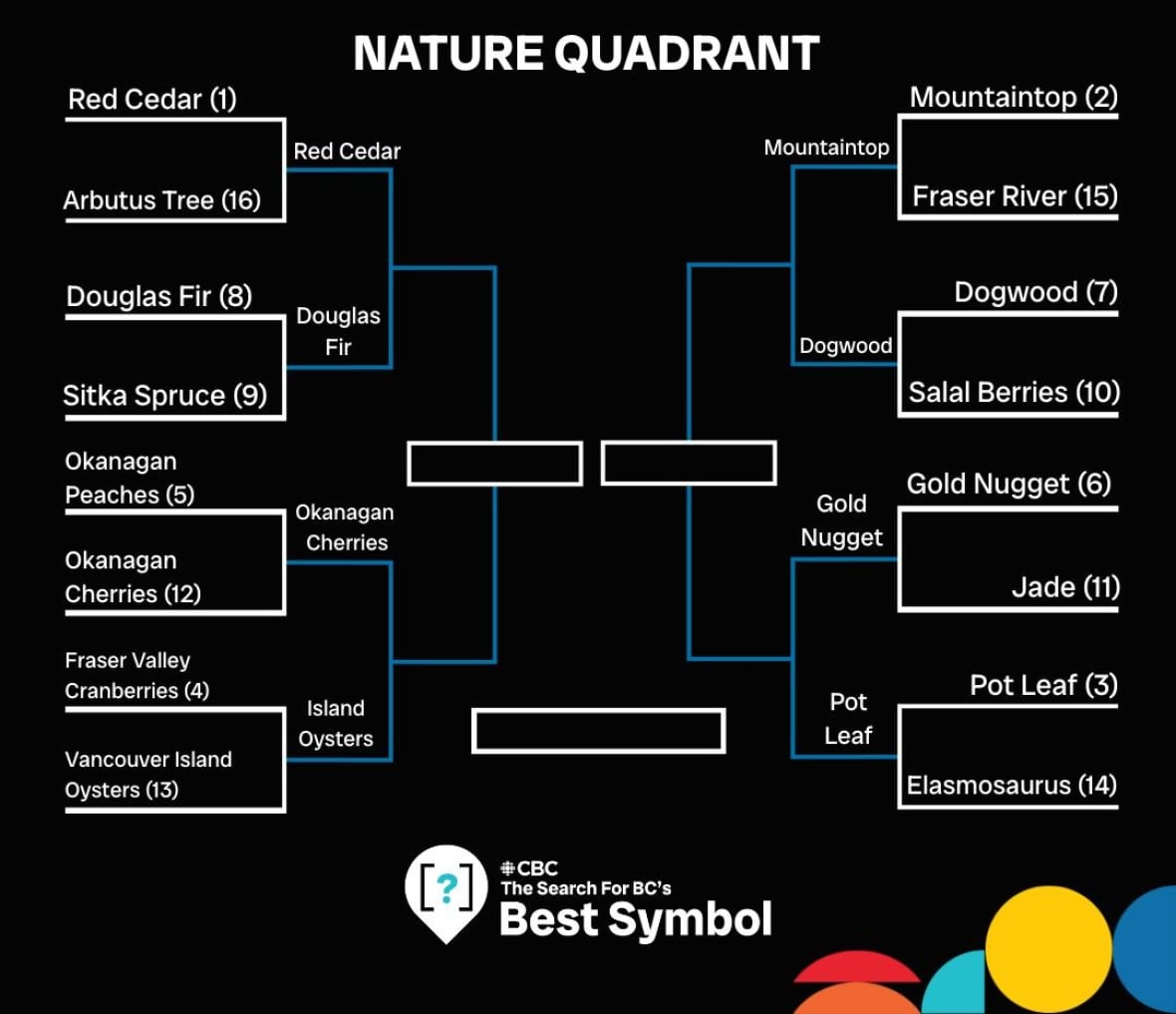 NATURE QUADRANT

Red Cedar (1)

Arbutus Tree (16)

Red Cedar

Douglas Fir (8)

Sitka Spruce (9)

Douglas Fir

Okanagan Peaches (5)

Okanagan Cherries (12)

Okanagan Cherries

Fraser Valley Cranberries (4)

Vancouver Island Oysters (13)

Island Oysters

Mountaintop (2)

Fraser River (15)

Mountaintop

Dogwood (7)

Salal Berries (10)

Dogwood

Gold Nugget (6)

Jade (11)

Gold Nugget

Pot Leaf (3)

Elasmosaurus (14)

Pot Leaf

[?]

CBC
The Search For BC's
Best Symbol